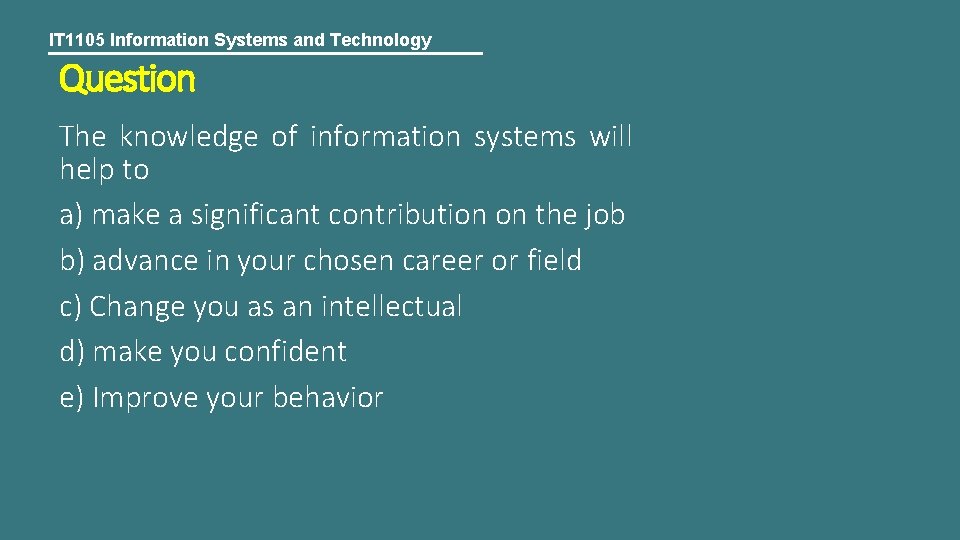 IT1105 Information Systems and Technology

Question

The knowledge of information systems will help to

a) make a significant contribution on the job

b) advance in your chosen career or field

c) Change you as an intellectual

d) make you confident

e) Improve your behavior